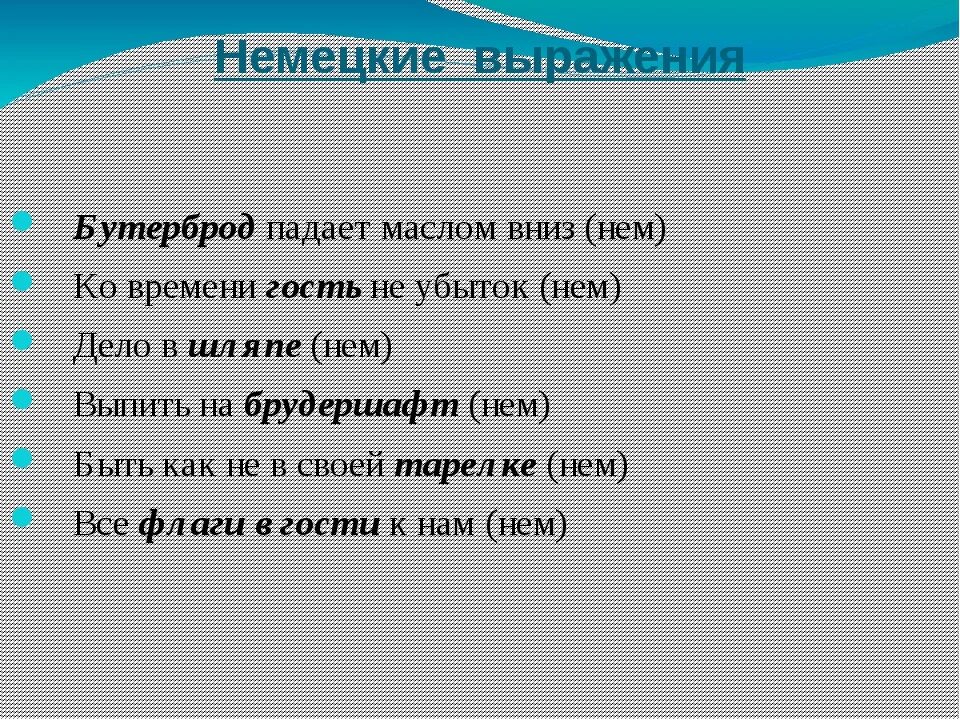 Немецкие выражения

Бутерброд падает маслом вниз (нем)

Ко времени гость не убыток (нем)

Дело в шляпе (нем)

Выпить на брудершафт (нем)

Быть как не в своей тарелке (нем)

Все флаги в гости к нам (нем)